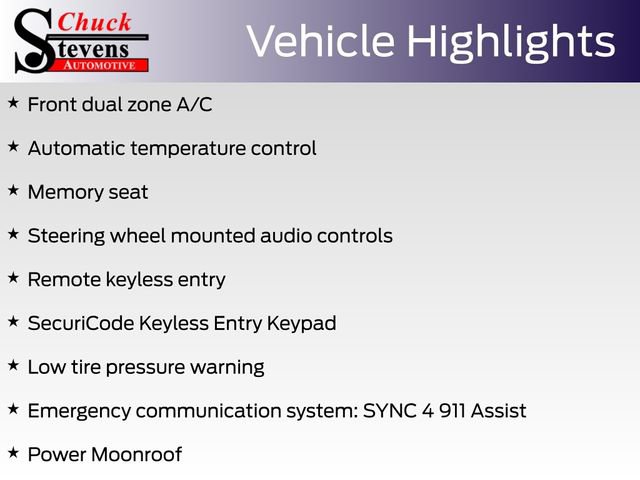 Chuck Stevens AUTOMOTIVE

Vehicle Highlights

★ Front dual zone A/C

★ Automatic temperature control

★ Memory seat

★ Steering wheel mounted audio controls

★ Remote keyless entry

★ SecuriCode Keyless Entry Keypad

★ Low tire pressure warning

★ Emergency communication system: SYNC 4 911 Assist

★ Power Moonroof